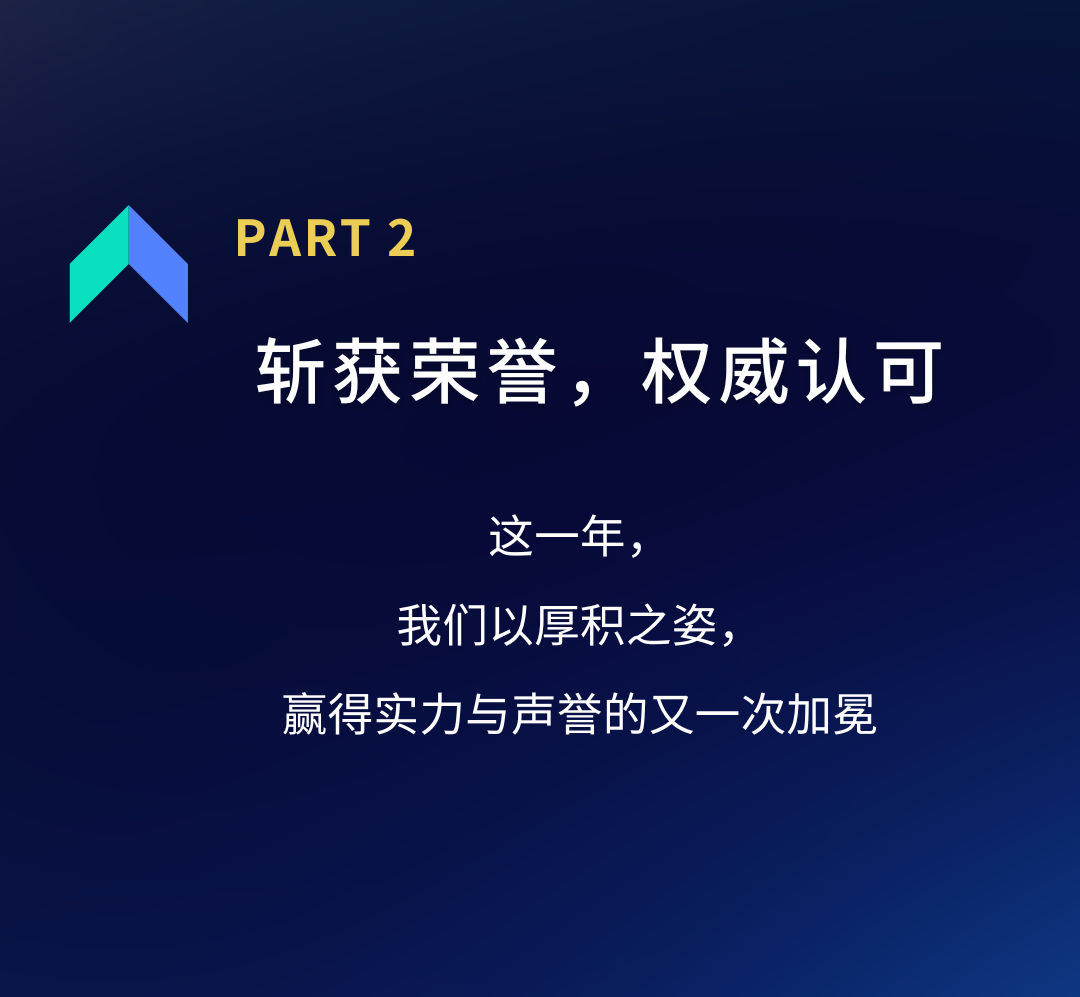 PART 2

斩获荣誉，权威认可

这一年，

我们以厚积之姿，

赢得实力与声誉的又一次加冕